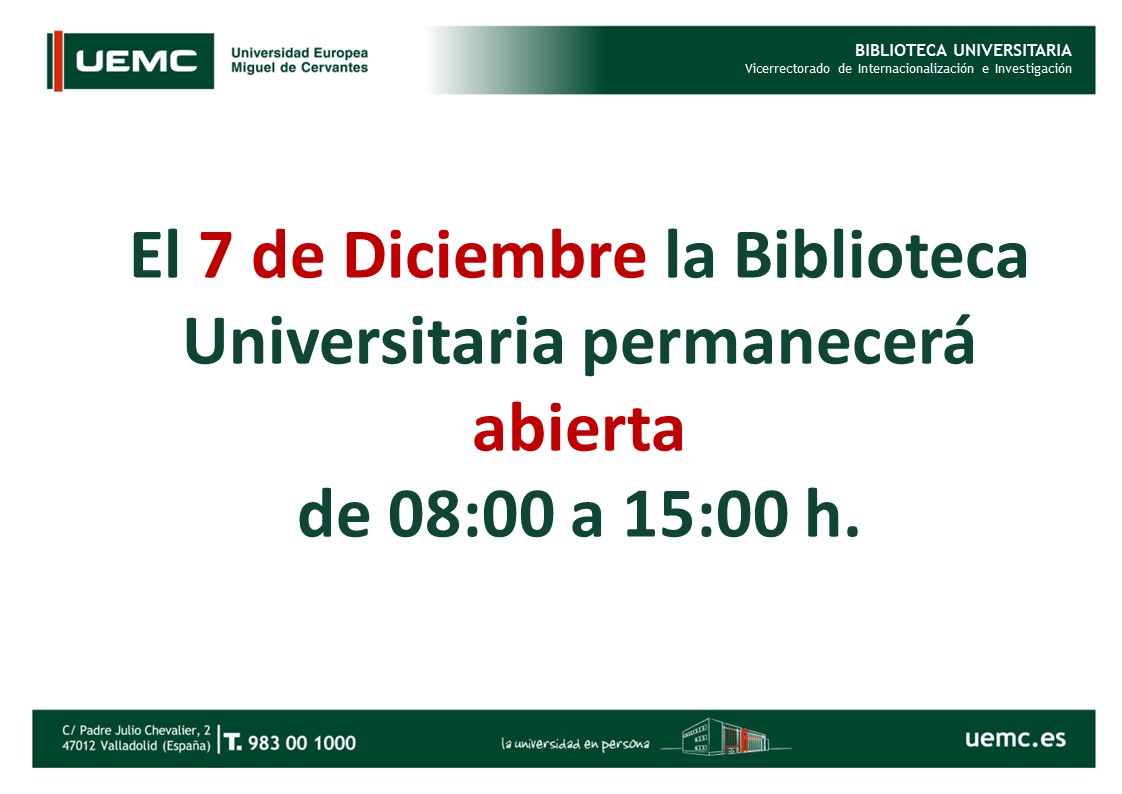 UEMC Universidad Europea Miguel de Cervantes

BIBLIOTECA UNIVERSITARIA
Vicerrectorado de Internacionalización e Investigación

El 7 de Diciembre la Biblioteca Universitaria permanecerá abierta de 08:00 a 15:00 h.

C/ Padre Julio Chevalier, 2
47012 Valladolid (España)

T. 983 00 1000

la universidad en persona

uemc.es